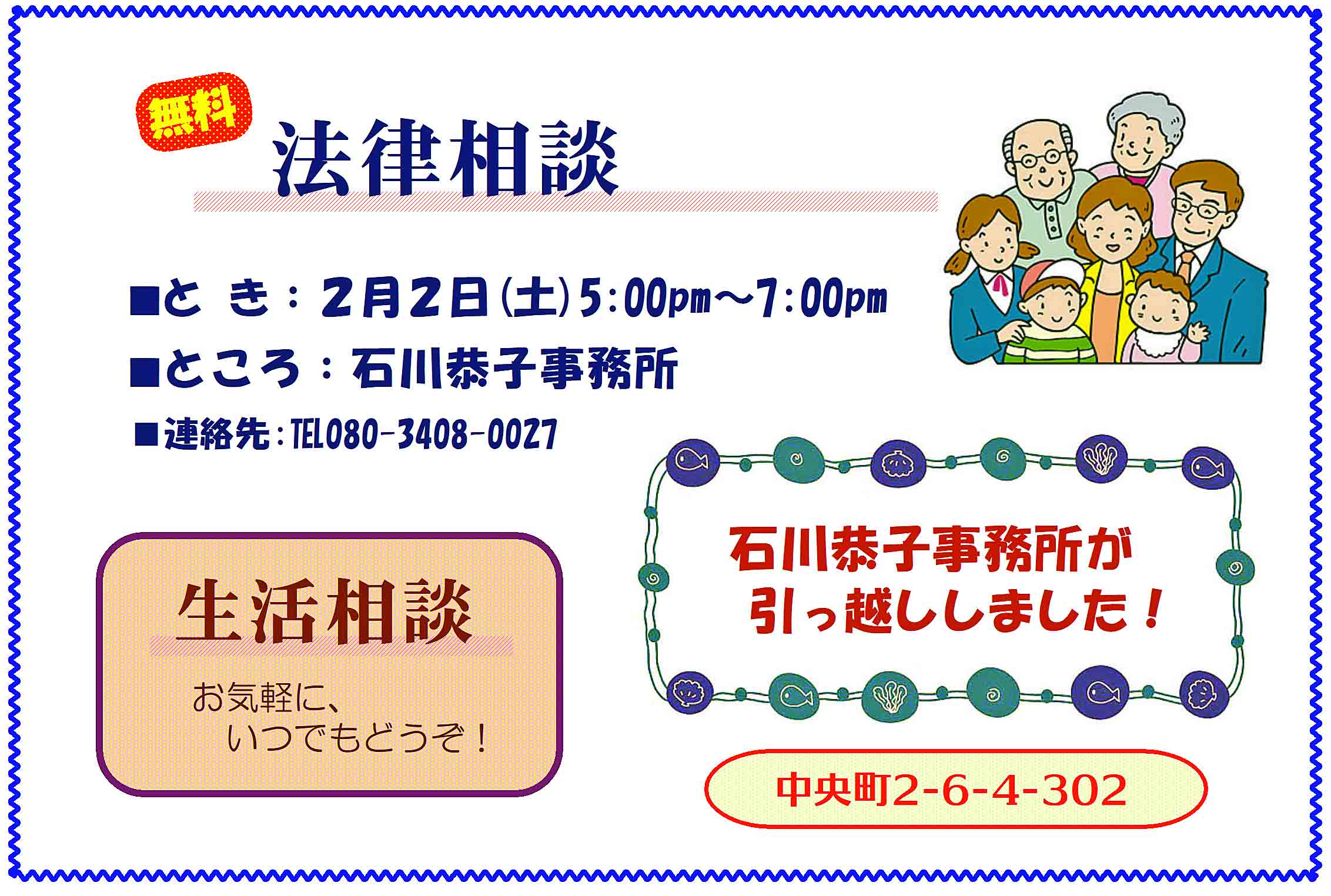 無料

法律相談

■と き：2月2日(土)5:00pm～7:00pm

■ところ：石川恭子事務所

■連絡先：TEL080-3408-0027

生活相談

お気軽に、
いつでもどうぞ！

石川恭子事務所が
引っ越ししました！

中央町2-6-4-302